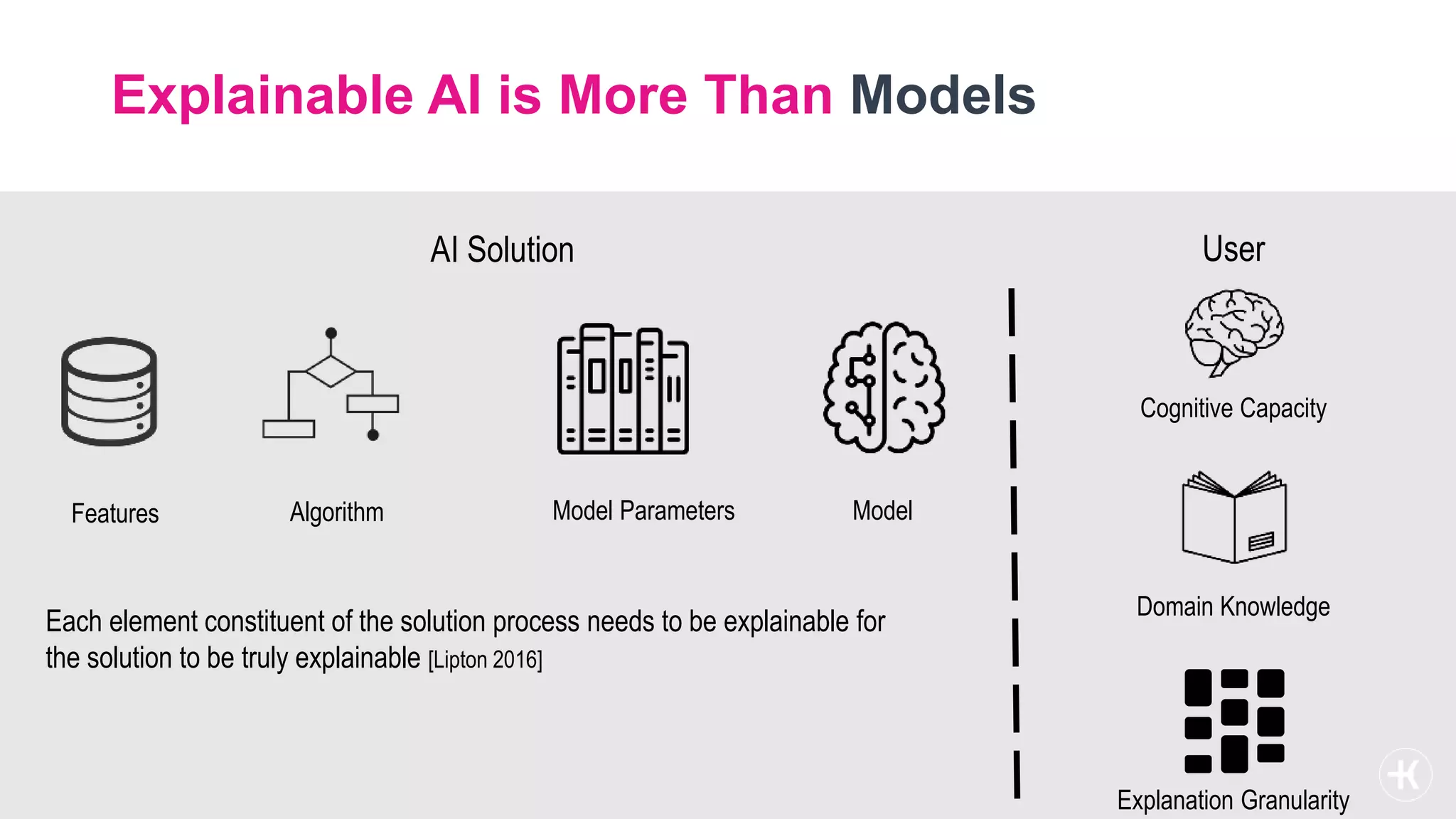 Explainable AI is More Than Models

AI Solution

Features

Algorithm

Model Parameters

Model

Each element constituent of the solution process needs to be explainable for the solution to be truly explainable [Lipton 2016]

User

Cognitive Capacity

Domain Knowledge

Explanation Granularity